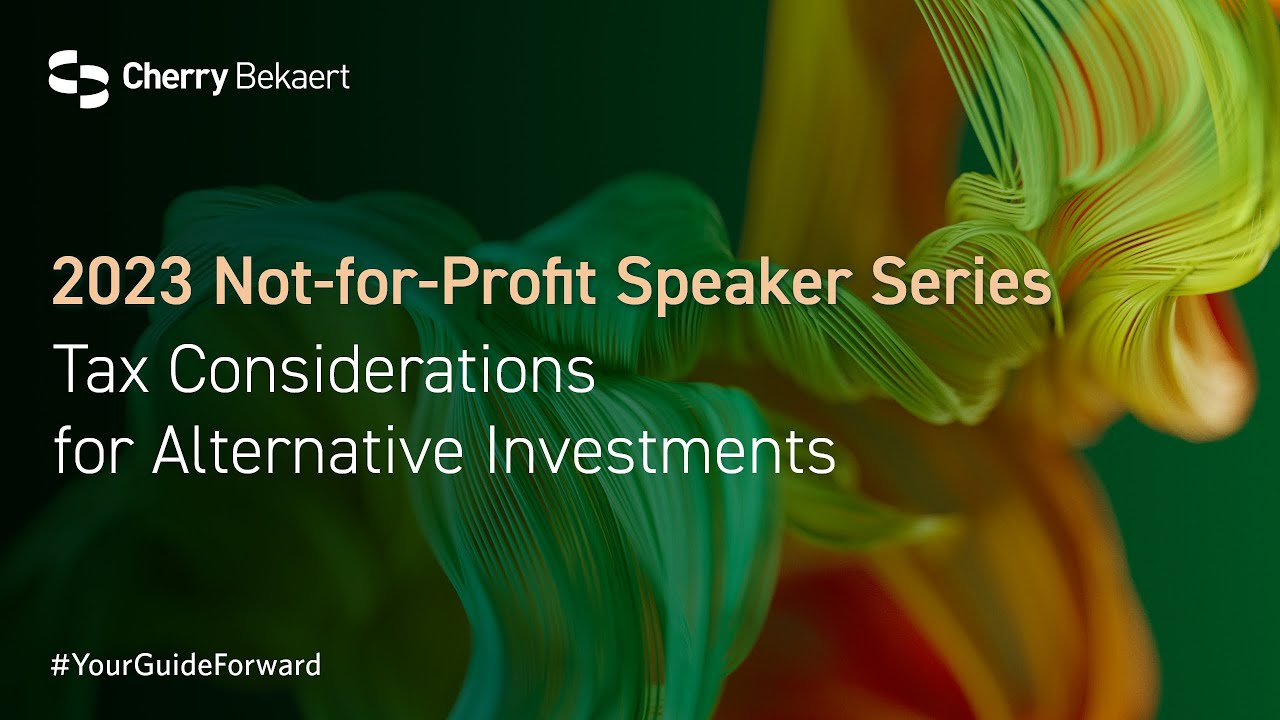 Cherry Bekaert

2023 Not-for-Profit Speaker Series
Tax Considerations for Alternative Investments

#YourGuideForward